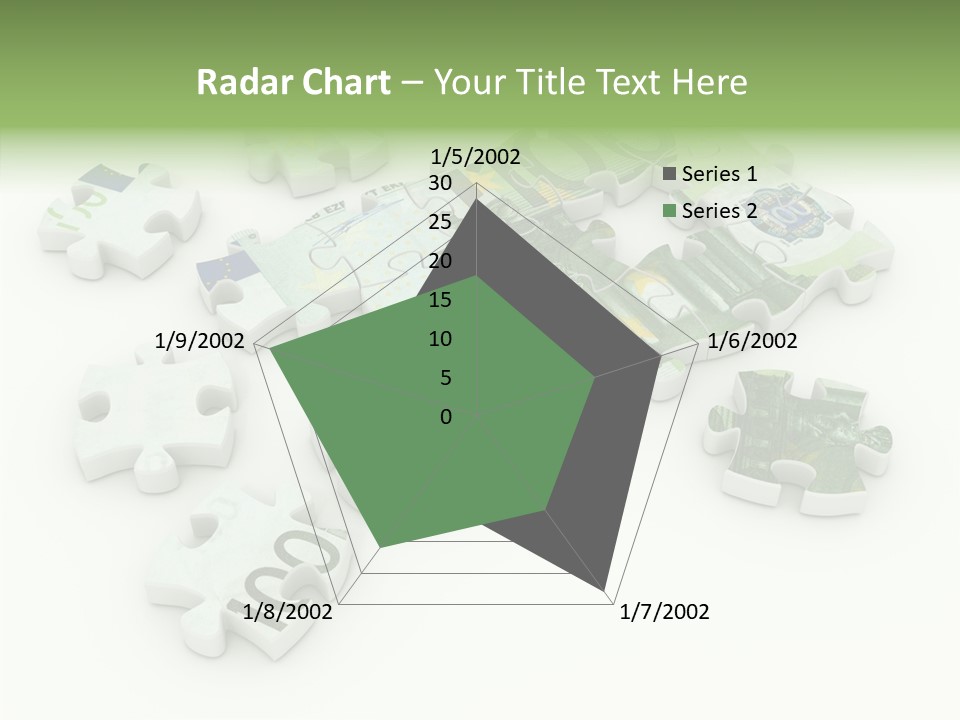 Radar Chart – Your Title Text Here

1/5/2002
30
25
20
15
10
5
0
1/6/2002
1/7/2002
1/8/2002
1/9/2002

Series 1
Series 2